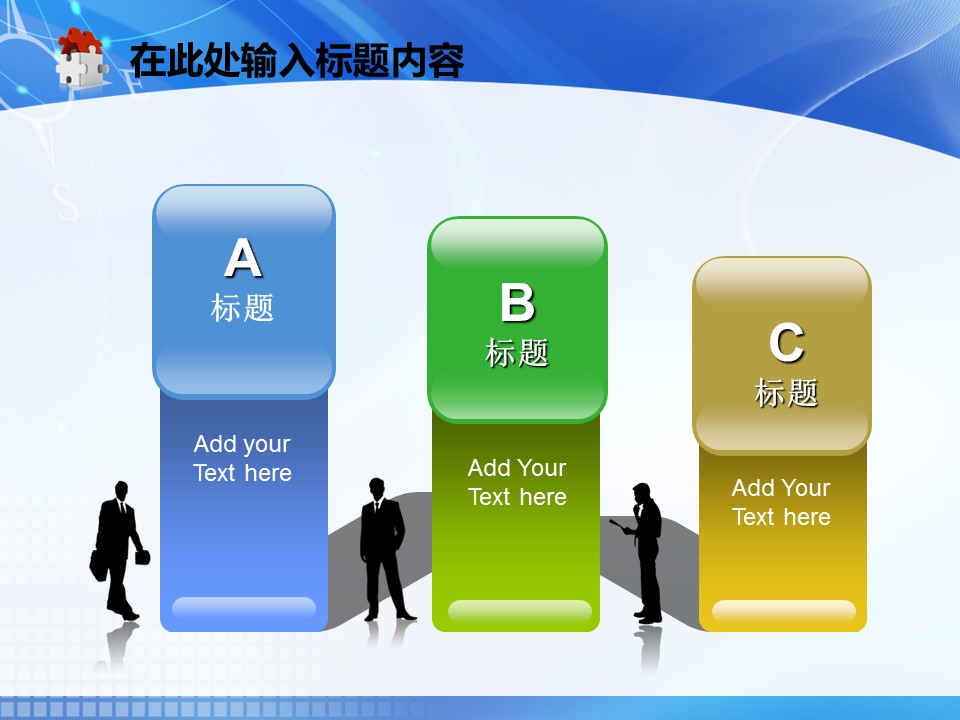 在此处输入标题内容

A
标题

Add your Text here

B
标题

Add Your Text here

C
标题

Add Your Text here